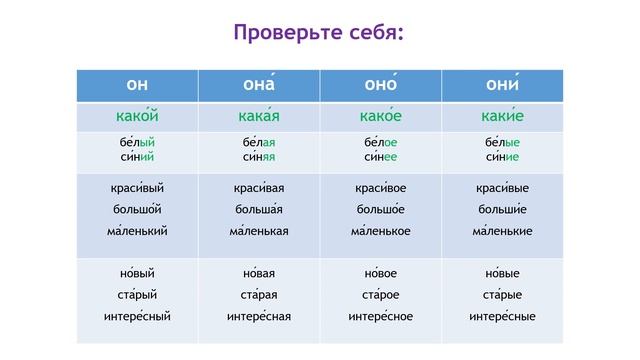 Проверьте себя:

| он | она́ | оно́ | они́ |
|---|---|---|---|
| како́й | кака́я | како́е | каки́е |
| бе́лый си́ний | бе́лая си́няя | бе́лое си́нее | бе́лые си́ние |
| краси́вый большо́й ма́ленький | краси́вая больша́я ма́ленькая | краси́вое большо́е ма́ленькое | краси́вые больши́е ма́ленькие |
| но́вый ста́рый интере́сный | но́вая ста́рая интере́сная | но́вое ста́рое интере́сное | но́вые ста́рые интере́сные |